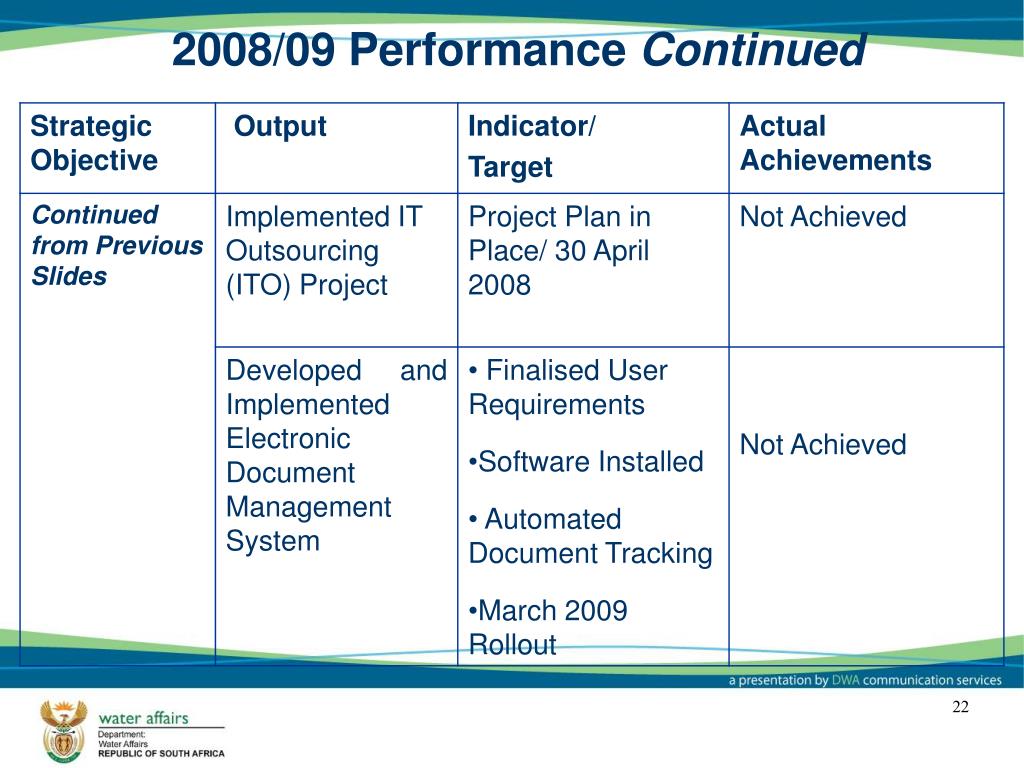 2008/09 Performance Continued

| Strategic Objective | Output | Indicator/ Target | Actual Achievements |
|---|---|---|---|
| Continued from Previous Slides | Implemented IT Outsourcing (ITO) Project | Project Plan in Place/ 30 April 2008 | Not Achieved |
| | Developed and Implemented Electronic Document Management System | • Finalised User Requirements •Software Installed • Automated Document Tracking •March 2009 Rollout | Not Achieved |

a presentation by DWA communication services

22

water affairs
Department: Water Affairs
REPUBLIC OF SOUTH AFRICA